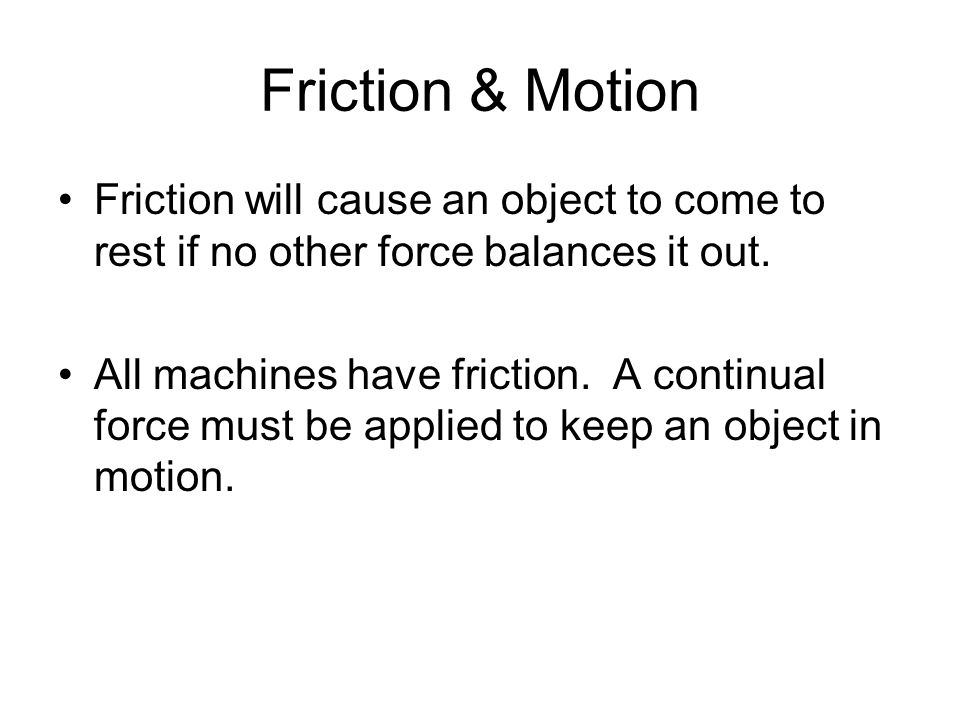 Friction & Motion

• Friction will cause an object to come to rest if no other force balances it out.

• All machines have friction. A continual force must be applied to keep an object in motion.